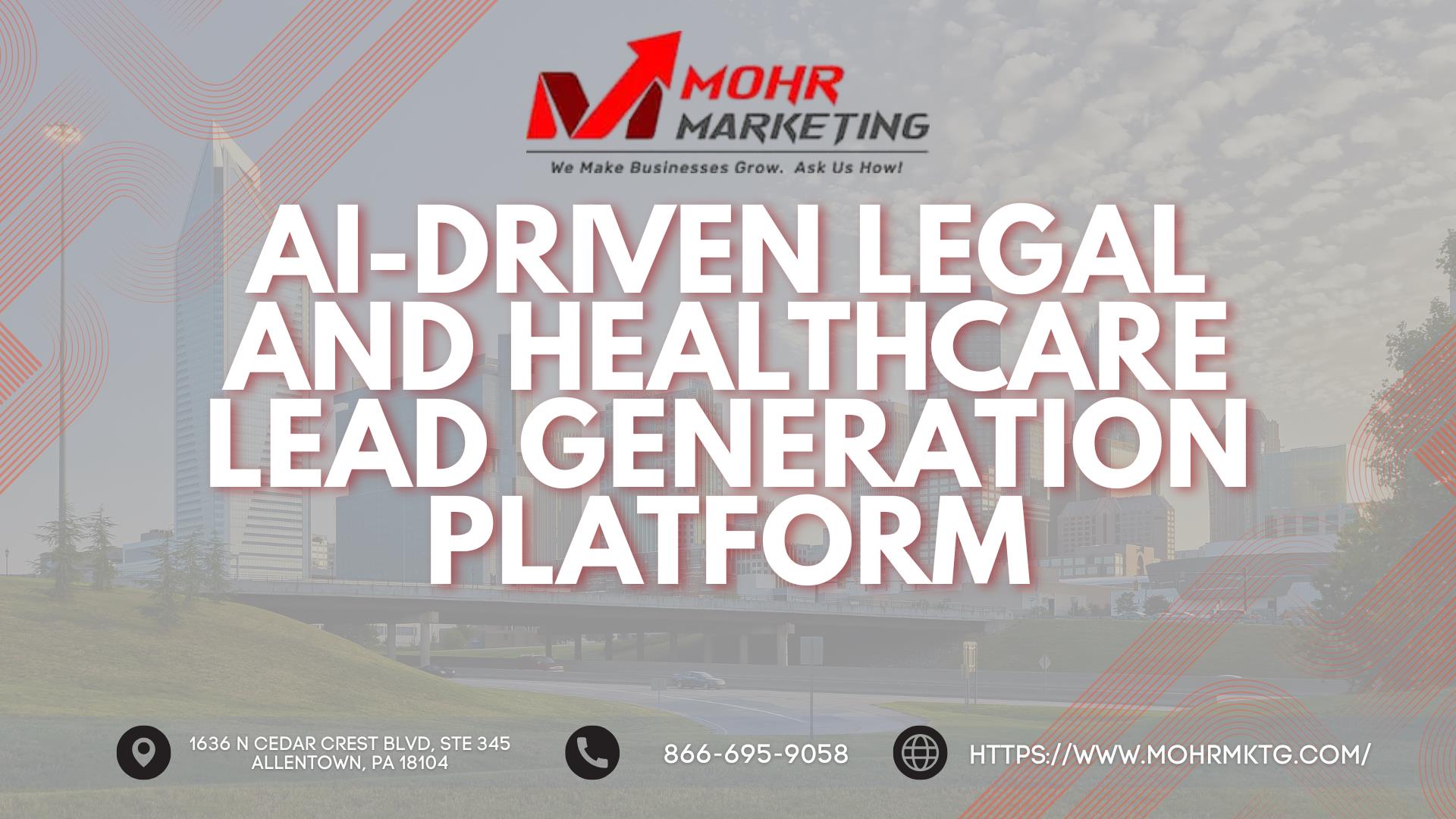 MOHR MARKETING
We Make Businesses Grow. Ask Us How!

AI-DRIVEN LEGAL AND HEALTHCARE LEAD GENERATION PLATFORM

1636 N CEDAR CREST BLVD, STE 345
ALLENTOWN, PA 18104

866-695-9058

HTTPS://WWW.MOHRMKTG.COM/